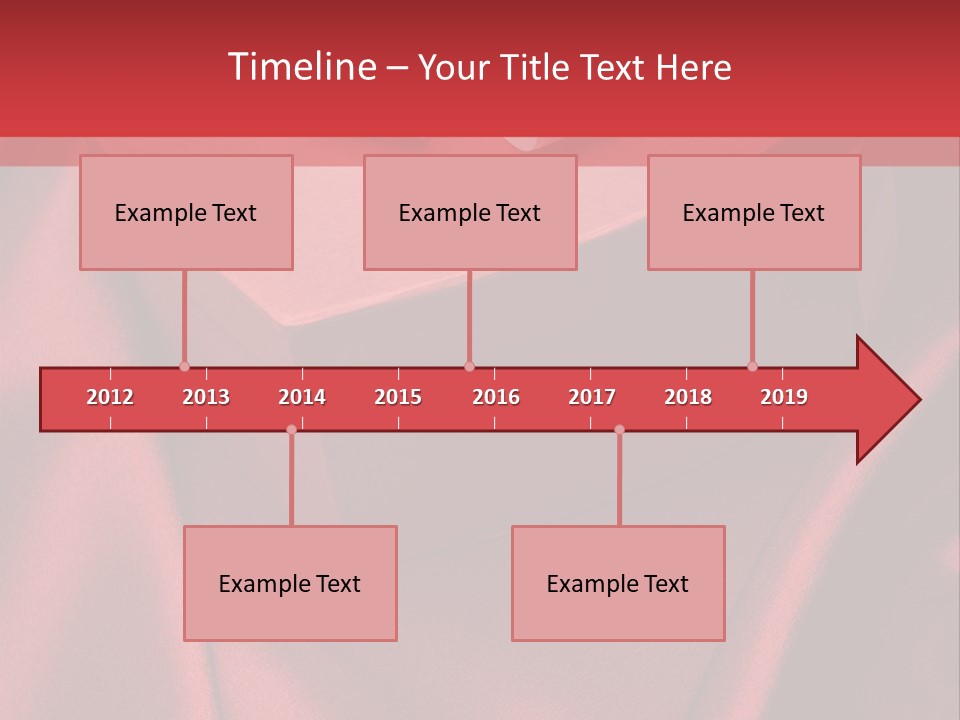 Timeline – Your Title Text Here

Example Text

Example Text

Example Text

2012 2013 2014 2015 2016 2017 2018 2019

Example Text

Example Text